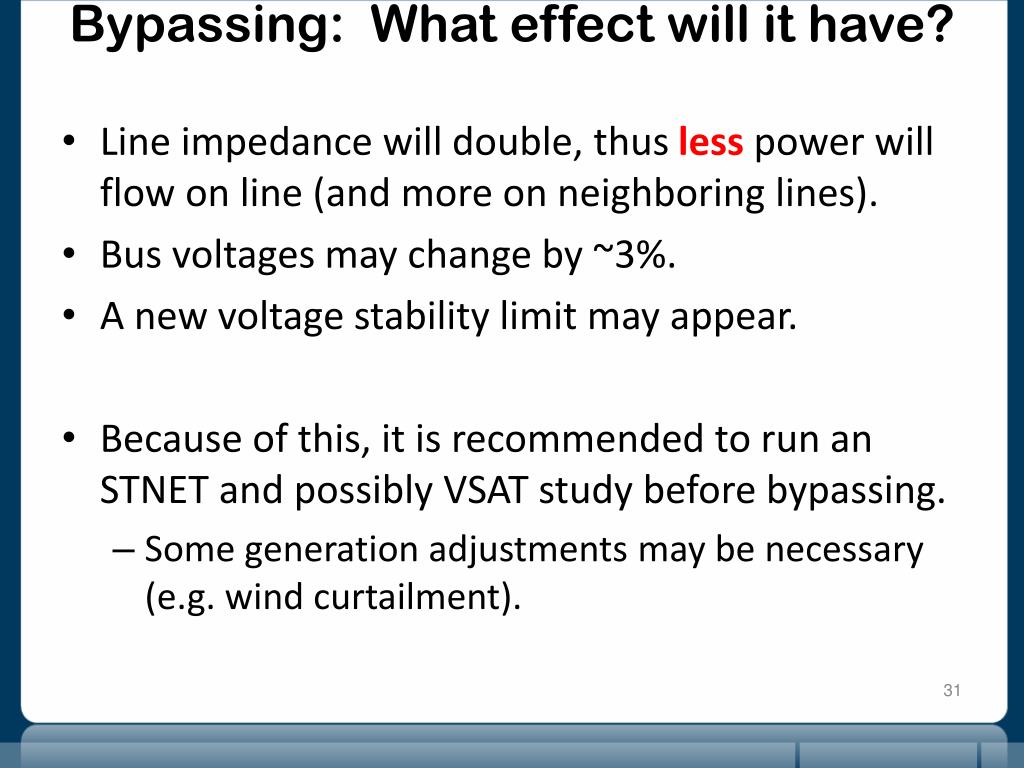 Bypassing: What effect will it have?

• Line impedance will double, thus less power will flow on line (and more on neighboring lines).
• Bus voltages may change by ~3%.
• A new voltage stability limit may appear.

• Because of this, it is recommended to run an STNET and possibly VSAT study before bypassing.
– Some generation adjustments may be necessary (e.g. wind curtailment).

31